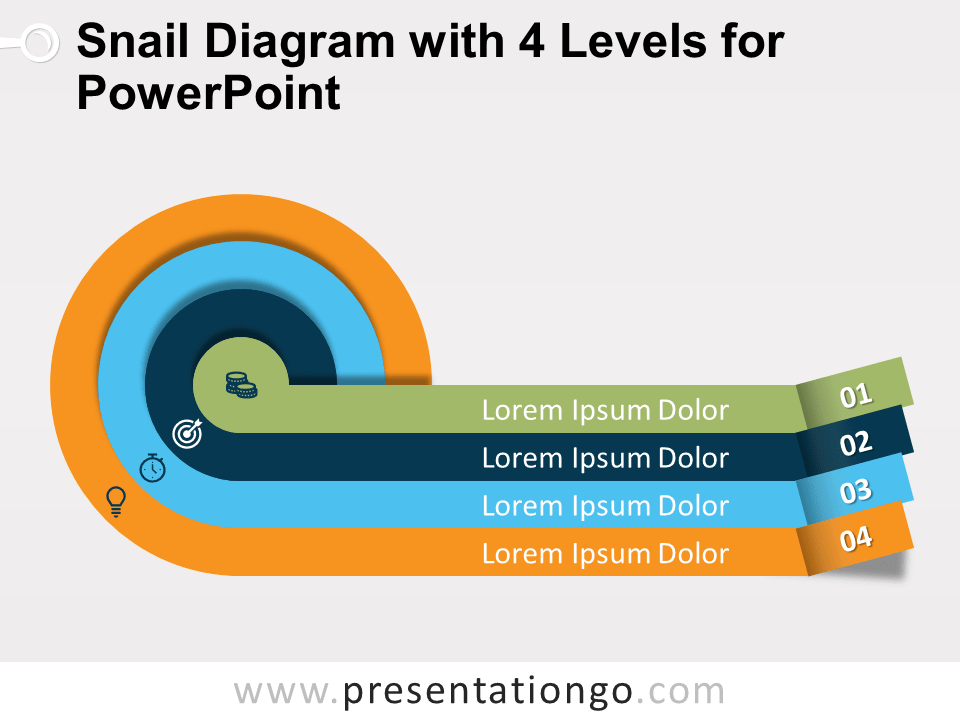 Snail Diagram with 4 Levels for PowerPoint

Lorem Ipsum Dolor
01

Lorem Ipsum Dolor
02

Lorem Ipsum Dolor
03

Lorem Ipsum Dolor
04

www.presentationgo.com